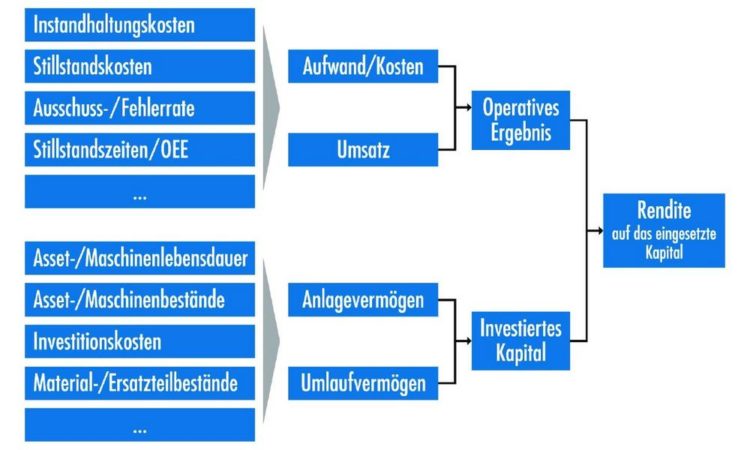 Instandhaltungskosten
Stillstandskosten
Ausschuss-/Fehlerrate
Stillstandszeiten/OEE
...

Asset-/Maschinenlebensdauer
Asset-/Maschinenbestände
Investitionskosten
Material-/Ersatzteilbestände
...

Aufwand/Kosten
Umsatz

Anlagevermögen
Umlaufvermögen

Operatives Ergebnis

Investiertes Kapital

Rendite
auf das eingesetzte Kapital